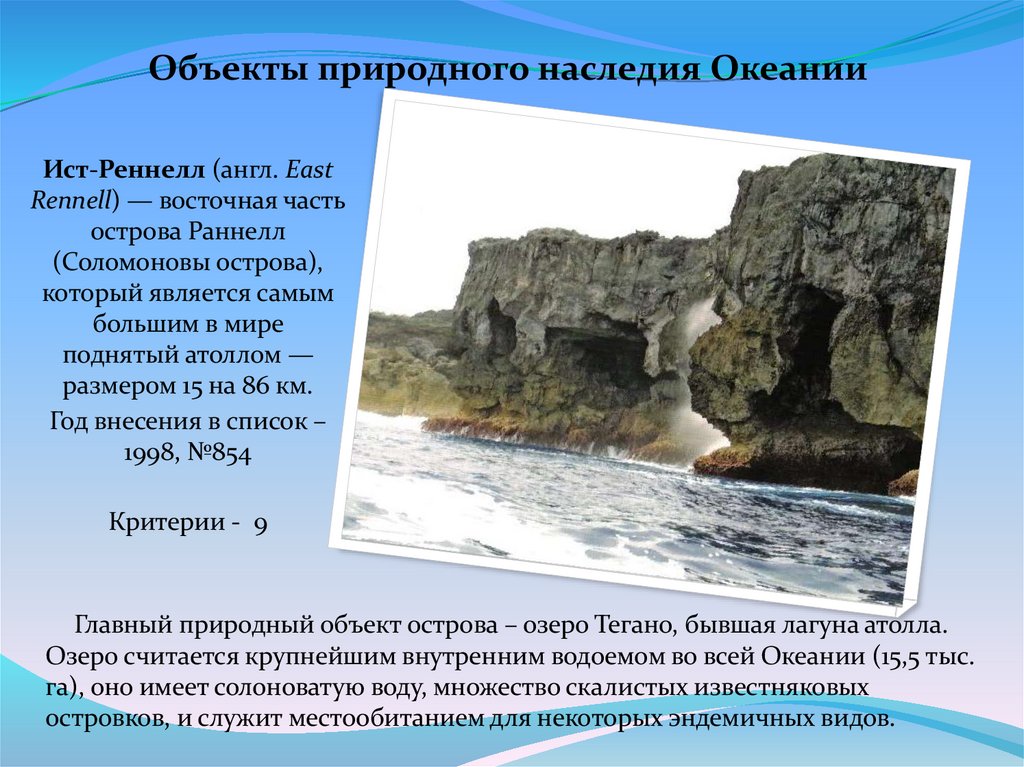 Объекты природного наследия Океании

Ист-Реннелл (англ. East Rennell) — восточная часть острова Раннелл (Соломоновы острова), который является самым большим в мире поднятый атоллом — размером 15 на 86 км.

Год внесения в список – 1998, №854

Критерии - 9

Главный природный объект острова – озеро Тегано, бывшая лагуна атолла. Озеро считается крупнейшим внутренним водоемом во всей Океании (15,5 тыс. га), оно имеет солоноватую воду, множество скалистых известняковых островков, и служит местообитанием для некоторых эндемичных видов.